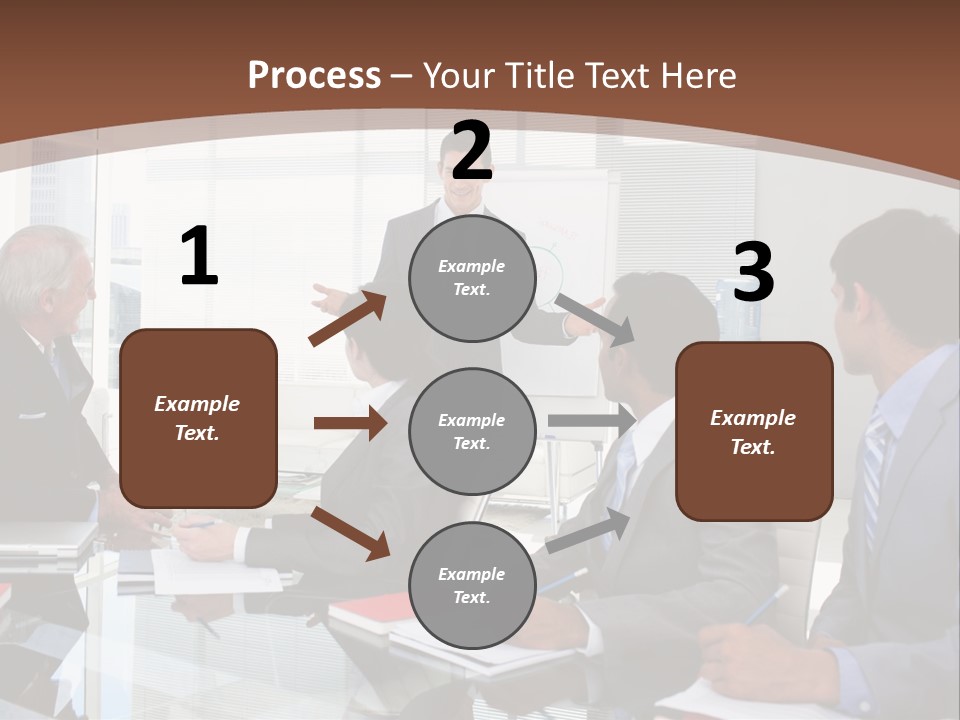 Process – Your Title Text Here

1

Example Text.

2

Example Text.

Example Text.

Example Text.

3

Example Text.